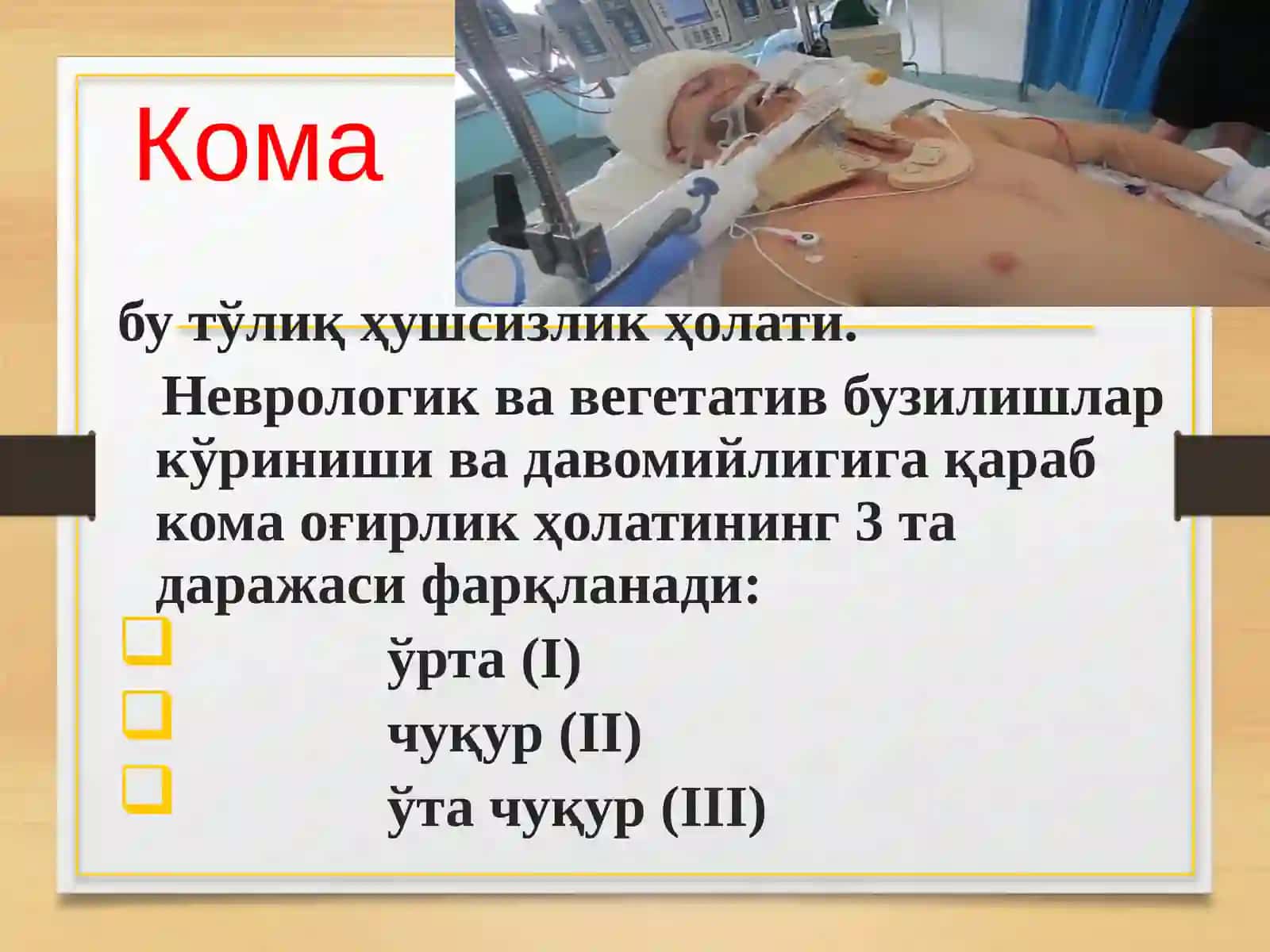 Кома

бу тўлиқ ҳушсизлик ҳолати.

Неврологик ва вегетатив бузилишлар кўриниши ва давомийлигига қараб кома оғирлик ҳолатининг 3 та даражаси фарқланади:

ўрта (I)

чуқур (II)

ўта чуқур (III)